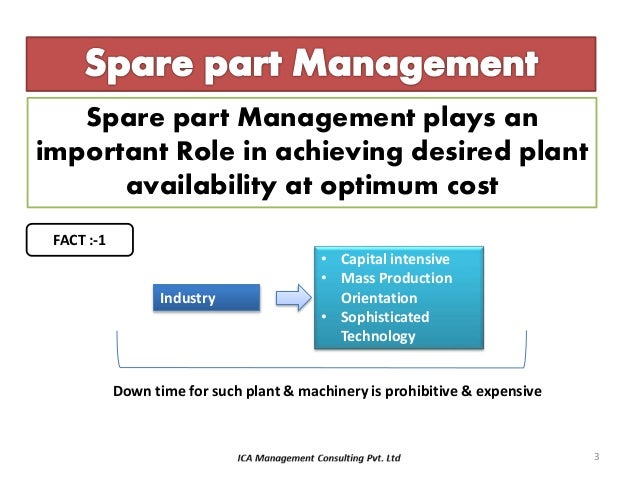 Spare part Management

Spare part Management plays an important Role in achieving desired plant availability at optimum cost

FACT :-1

Industry

• Capital intensive
• Mass Production Orientation
• Sophisticated Technology

Down time for such plant & machinery is prohibitive & expensive

ICA Management Consulting Pvt. Ltd

3